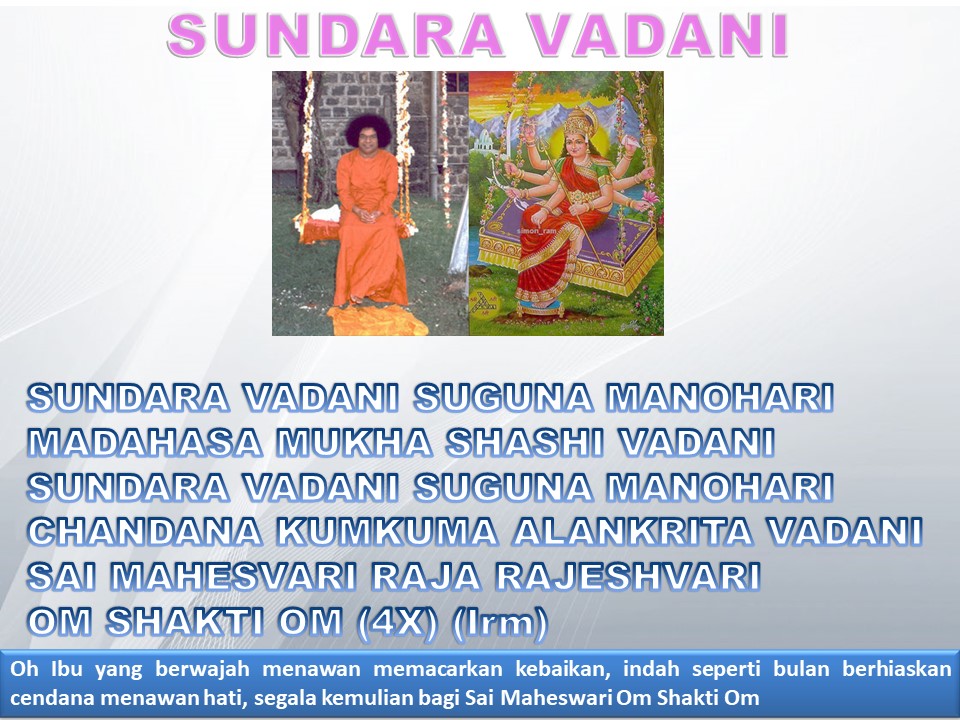 SUNDARA VADANI

simon_ram

SUNDARA VADANI SUGUNA MANOHARI
MADAHASA MUKHA SHASHI VADANI
SUNDARA VADANI SUGUNA MANOHARI
CHANDANA KUMKUMA ALANKRITA VADANI
SAI MAHESVARI RAJA RAJESHVARI
OM SHAKTI OM (4X) (Irm)

Oh Ibu yang berwajah menawan memacarkan kebaikan, indah seperti bulan berhiaskan cendana menawan hati, segala kemulian bagi Sai Maheswari Om Shakti Om